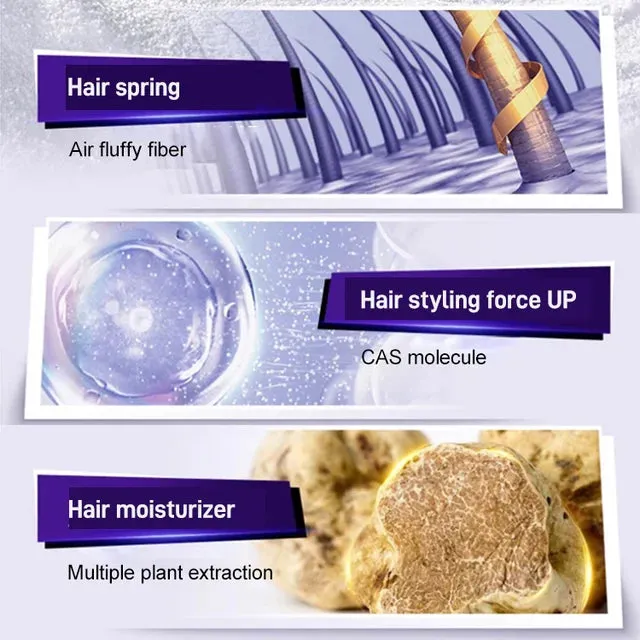 Hair spring

Air fluffy fiber

Hair styling force UP

CAS molecule

Hair moisturizer

Multiple plant extraction